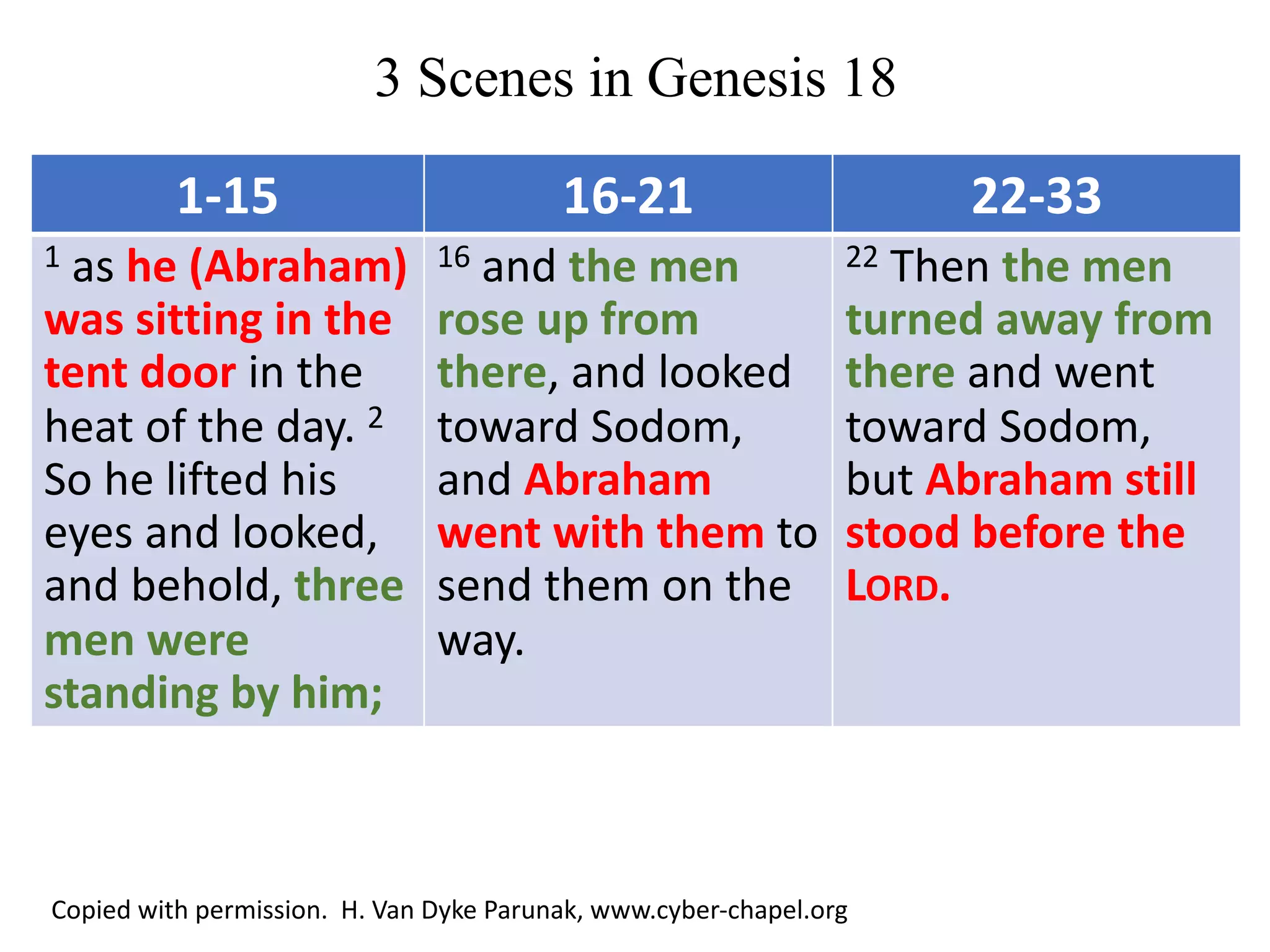 3 Scenes in Genesis 18

| 1-15 | 16-21 | 22-33 |
|---|---|---|
| $^1$ as he (Abraham) was sitting in the tent door in the heat of the day. $^2$ So he lifted his eyes and looked, and behold, three men were standing by him; | $^{16}$ and the men rose up from there, and looked toward Sodom, and Abraham went with them to send them on the way. | $^{22}$ Then the men turned away from there and went toward Sodom, but Abraham still stood before the LORD. |

Copied with permission. H. Van Dyke Parunak, www.cyber-chapel.org